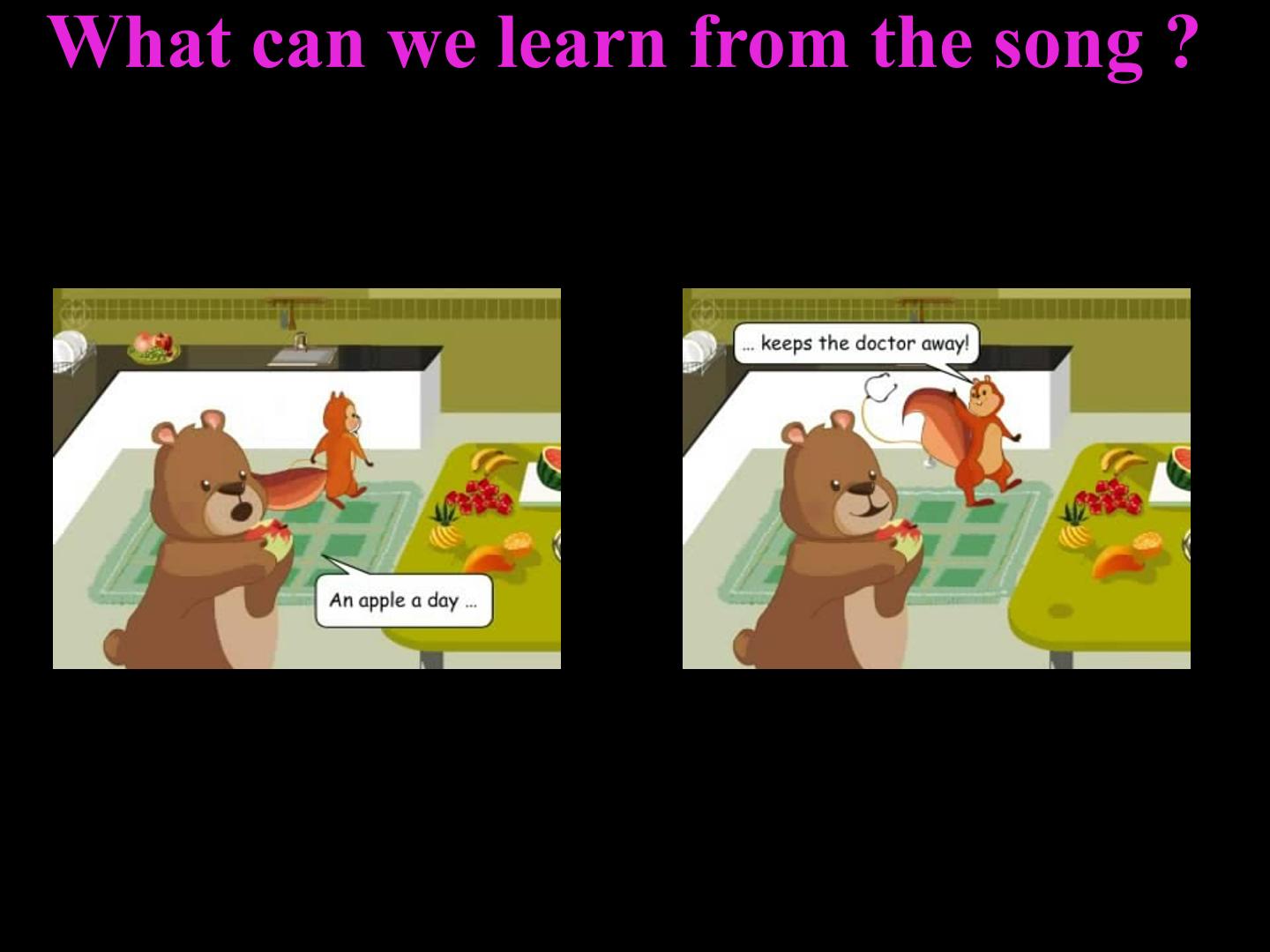 What can we learn from the song ?

An apple a day ...

... keeps the doctor away!